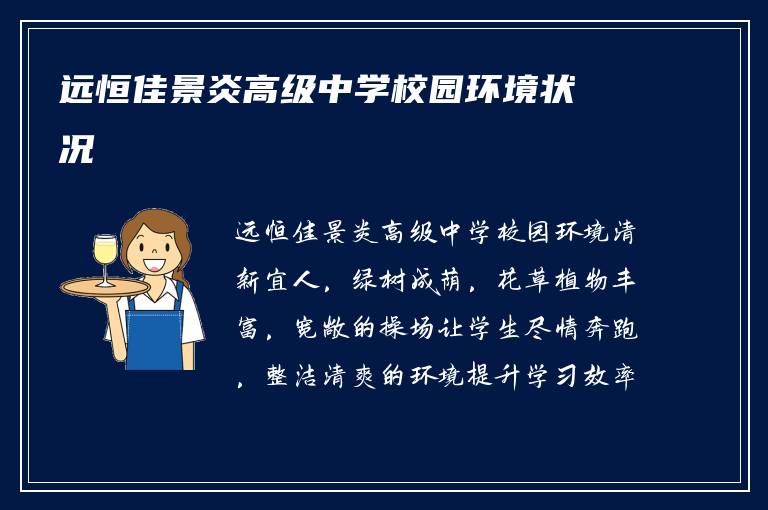 远恒佳景炎高级中学校园环境状况

远恒佳景炎高级中学校园环境清新宜人，绿树成荫，花草植物丰富，宽敞的操场让学生尽情奔跑，整洁清爽的环境提升学习效率